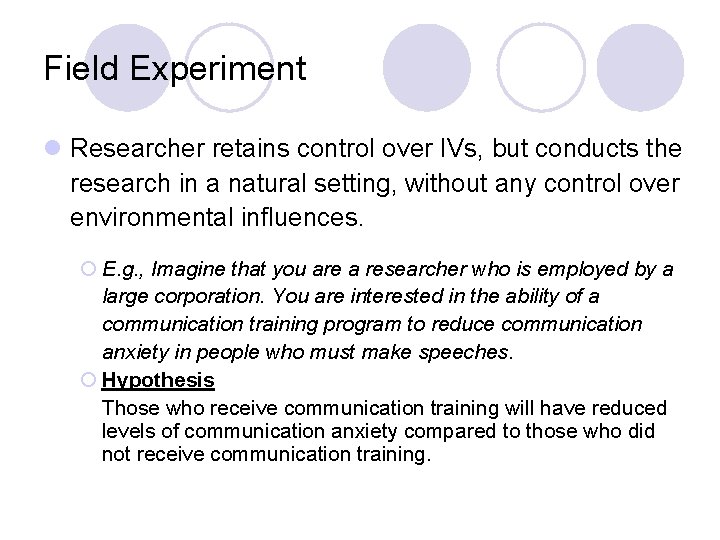 Field Experiment

Researcher retains control over IVs, but conducts the research in a natural setting, without any control over environmental influences.

E.g., Imagine that you are a researcher who is employed by a large corporation. You are interested in the ability of a communication training program to reduce communication anxiety in people who must make speeches.

Hypothesis

Those who receive communication training will have reduced levels of communication anxiety compared to those who did not receive communication training.